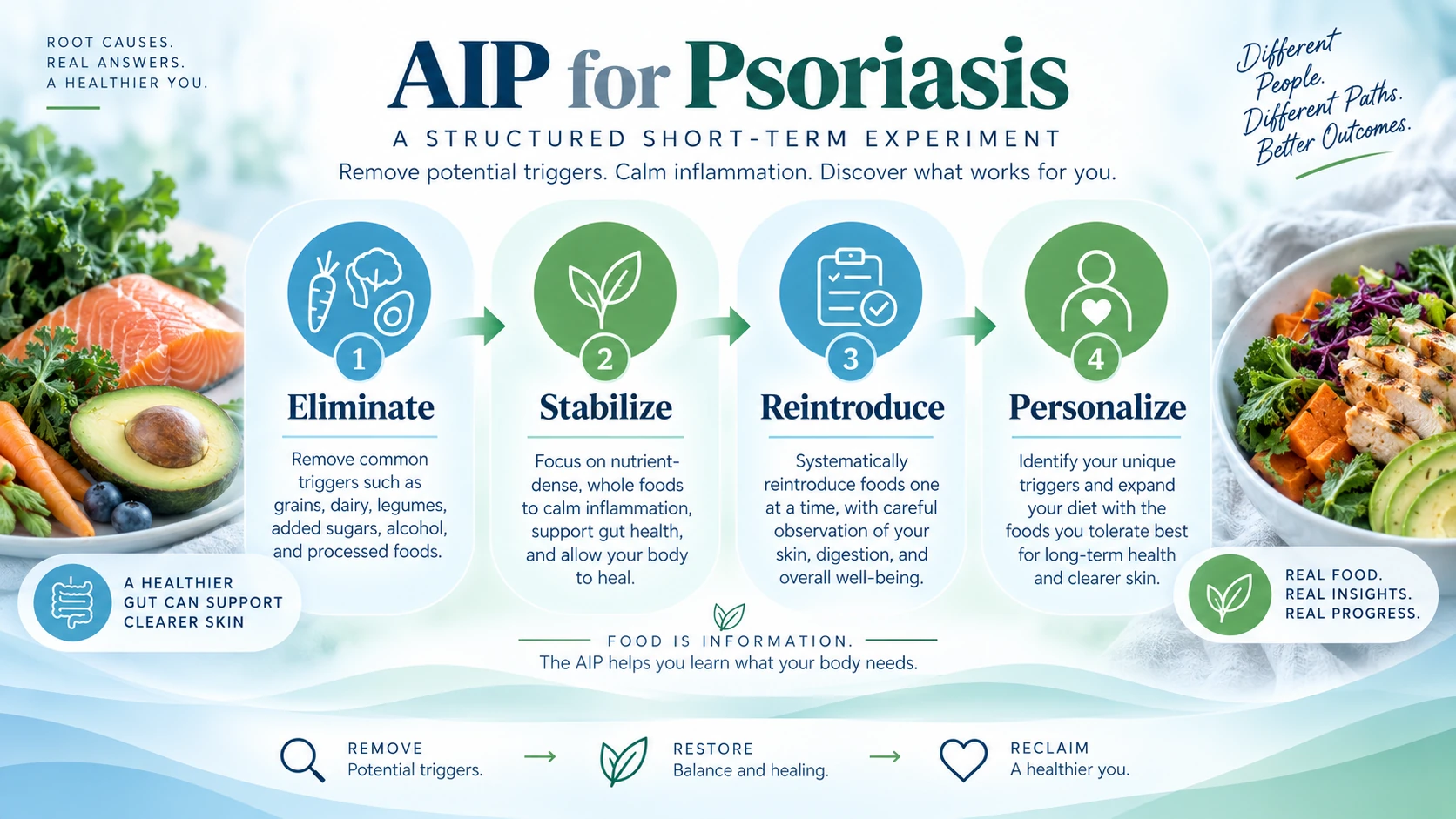 ROOT CAUSES.
REAL ANSWERS.
A HEALTHIER YOU.

AIP for Psoriasis

A STRUCTURED SHORT-TERM EXPERIMENT

Remove potential triggers. Calm inflammation. Discover what works for you.

Different People. Different Paths. Better Outcomes.

1
Eliminate
Remove common triggers such as grains, dairy, legumes, added sugars, alcohol, and processed foods.

2
Stabilize
Focus on nutrient-dense, whole foods to calm inflammation, support gut health, and allow your body to heal.

3
Reintroduce
Systematically reintroduce foods one at a time, with careful observation of your skin, digestion, and overall well-being.

4
Personalize
Identify your unique triggers and expand your diet with the foods you tolerate best for long-term health and clearer skin.

A HEALTHIER GUT CAN SUPPORT CLEARER SKIN

REAL FOOD.
REAL INSIGHTS.
REAL PROGRESS.

FOOD IS INFORMATION.
The AIP helps you learn what your body needs.

REMOVE
Potential triggers.

RESTORE
Balance and healing.

RECLAIM
A healthier you.